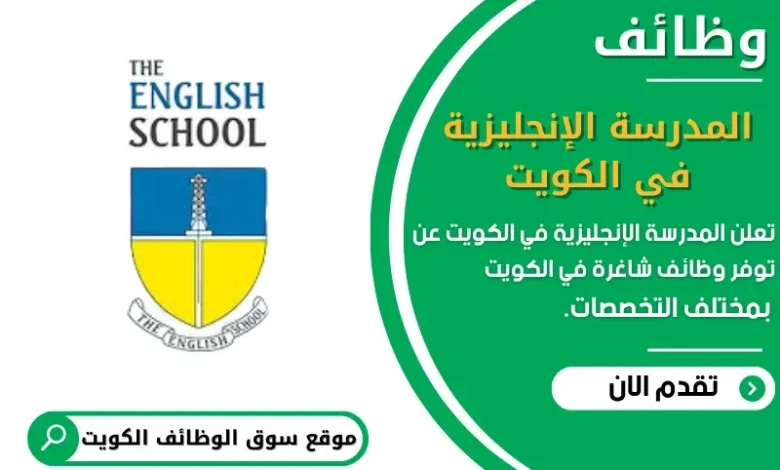 وظائف

المدرسة الإنجليزية في الكويت

تعلن المدرسة الإنجليزية في الكويت عن توفر وظائف شاغرة في الكويت بمختلف التخصصات.

تقدم الان

THE ENGLISH SCHOOL

THE ENGLISH SCHOOL

موقع سوق الوظائف الكويت